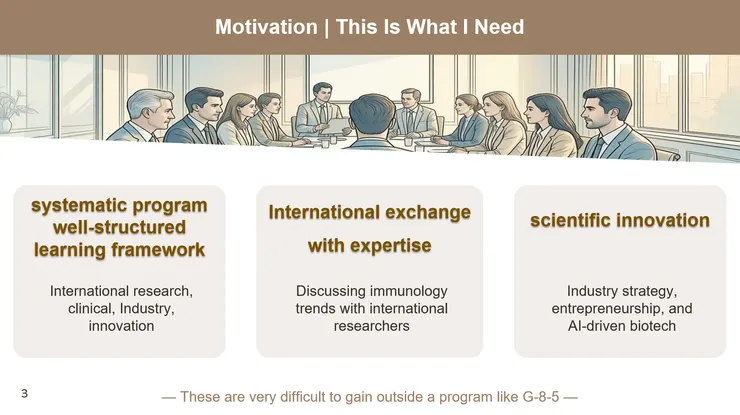 Motivation | This Is What I Need

systematic program
well-structured
learning framework

International research, clinical, Industry, innovation

International exchange
with expertise

Discussing immunology trends with international researchers

scientific innovation

Industry strategy, entrepreneurship, and AI-driven biotech

3

— These are very difficult to gain outside a program like G-8-5 —